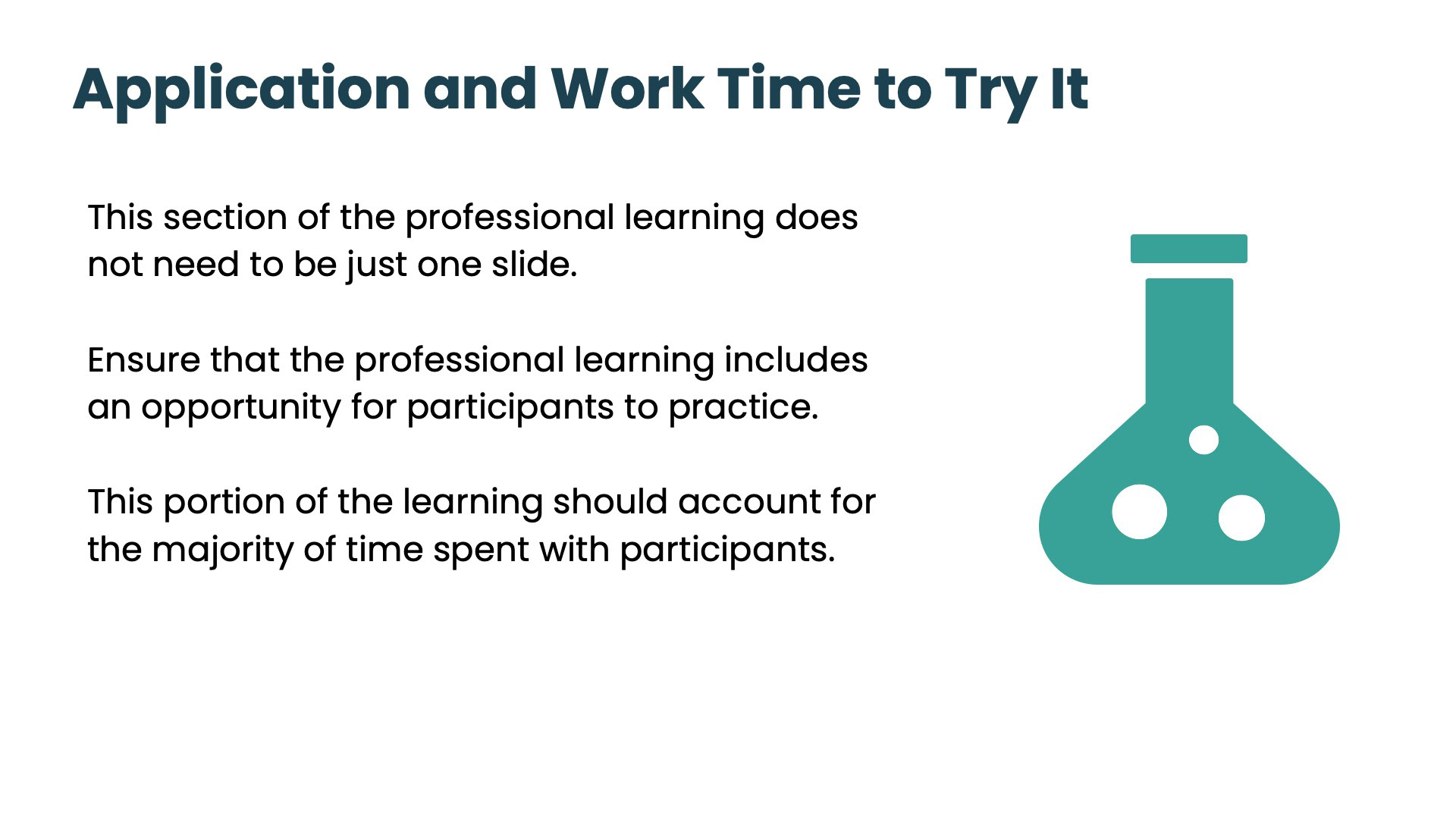 Application and Work Time to Try It

This section of the professional learning does not need to be just one slide.

Ensure that the professional learning includes an opportunity for participants to practice.

This portion of the learning should account for the majority of time spent with participants.